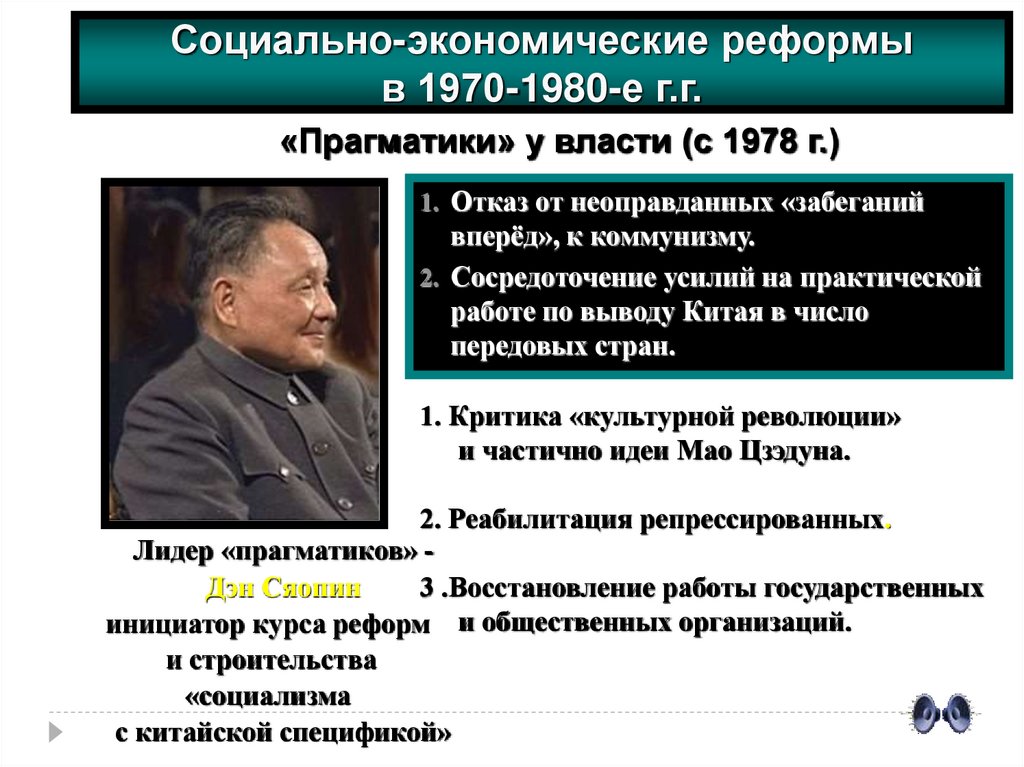 Социально-экономические реформы в 1970-1980-е г.г.

«Прагматики» у власти (с 1978 г.)

1. Отказ от неоправданных «забеганий вперёд», к коммунизму.
2. Сосредоточение усилий на практической работе по выводу Китая в число передовых стран.

1. Критика «культурной революции» и частично идеи Мао Цзэдуна.

2. Реабилитация репрессированных.

3 .Восстановление работы государственных и общественных организаций.

Лидер «прагматиков» - Дэн Сяопин инициатор курса реформ и строительства «социализма с китайской спецификой»